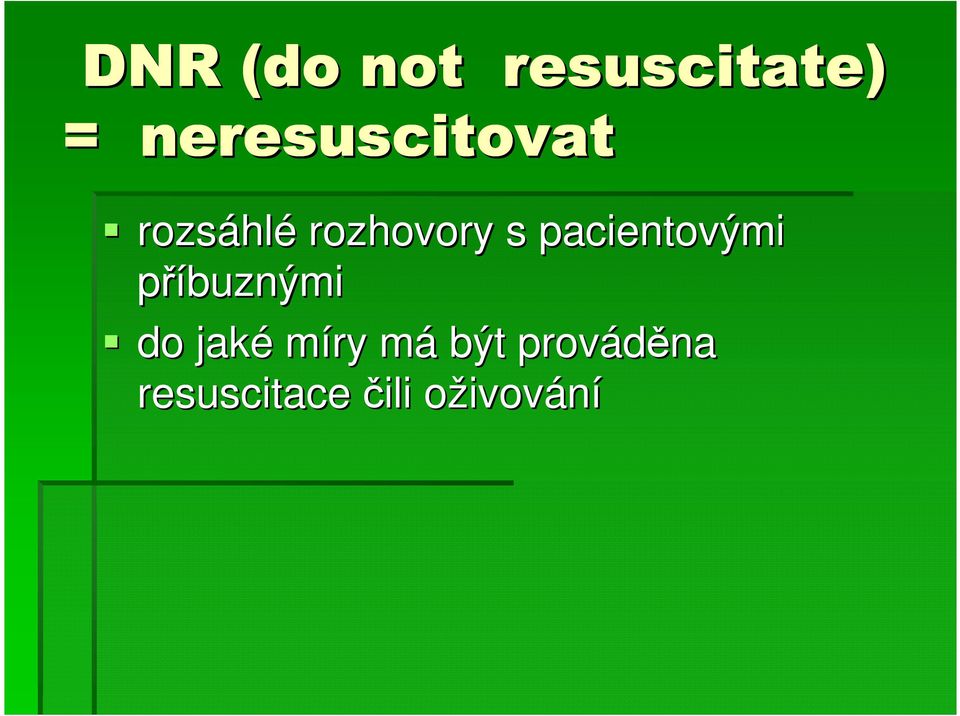 DNR (do not resuscitate) = neresuscitovat

rozsáhlé rozhovory s pacientovými příbuznými

do jaké míry má být prováděna resuscitace čili oživování